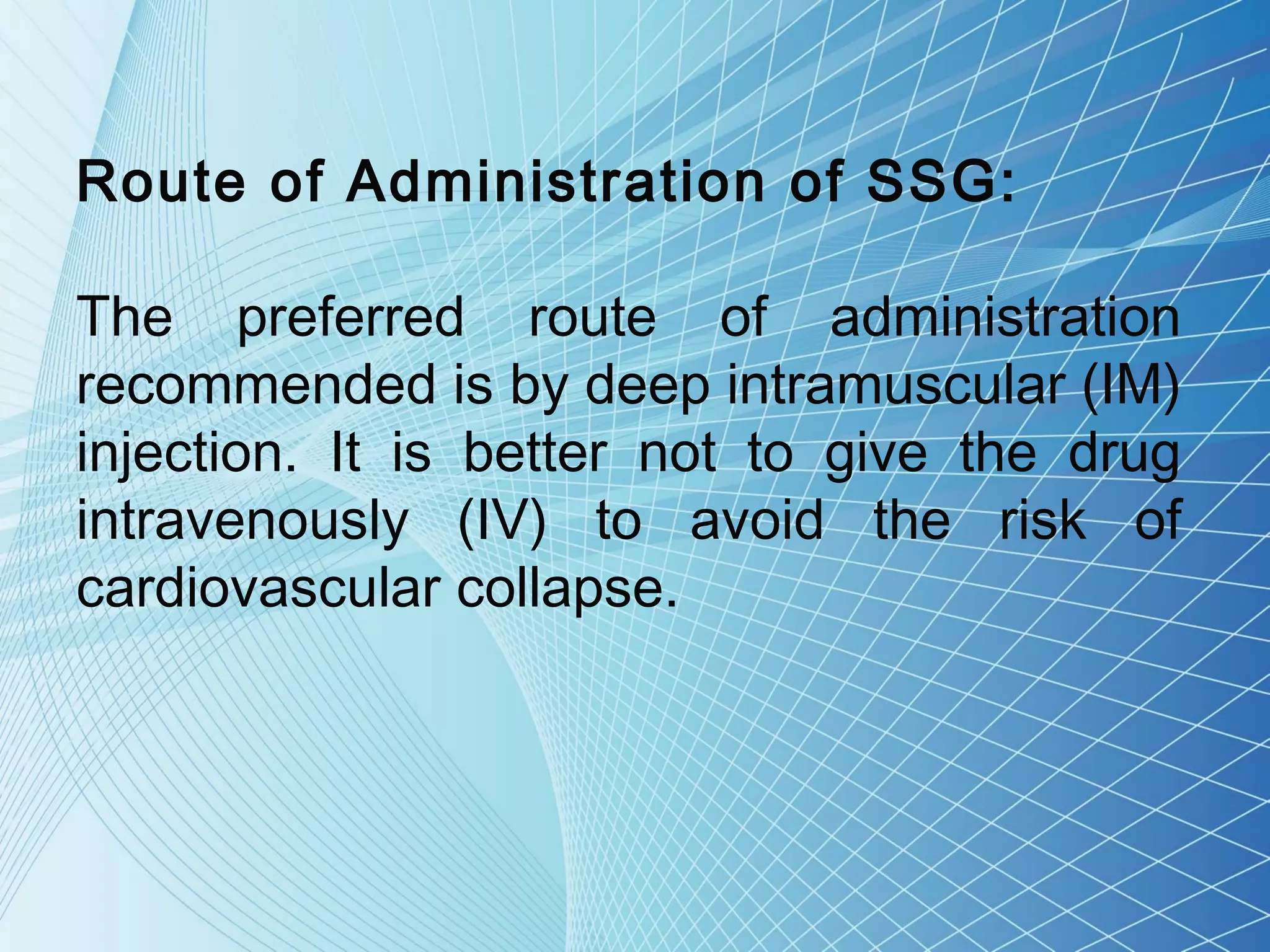 Route of Administration of SSG:

The preferred route of administration recommended is by deep intramuscular (IM) injection. It is better not to give the drug intravenously (IV) to avoid the risk of cardiovascular collapse.